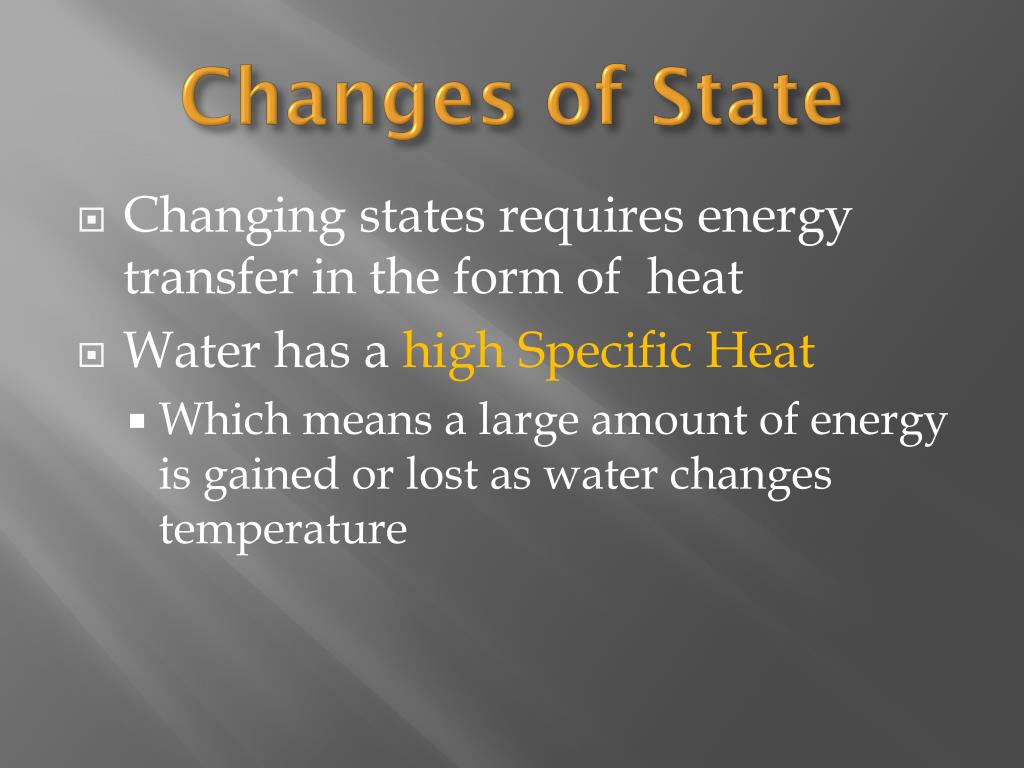 Changes of State

Changing states requires energy transfer in the form of  heat

Water has a high Specific Heat

Which means a large amount of energy is gained or lost as water changes temperature